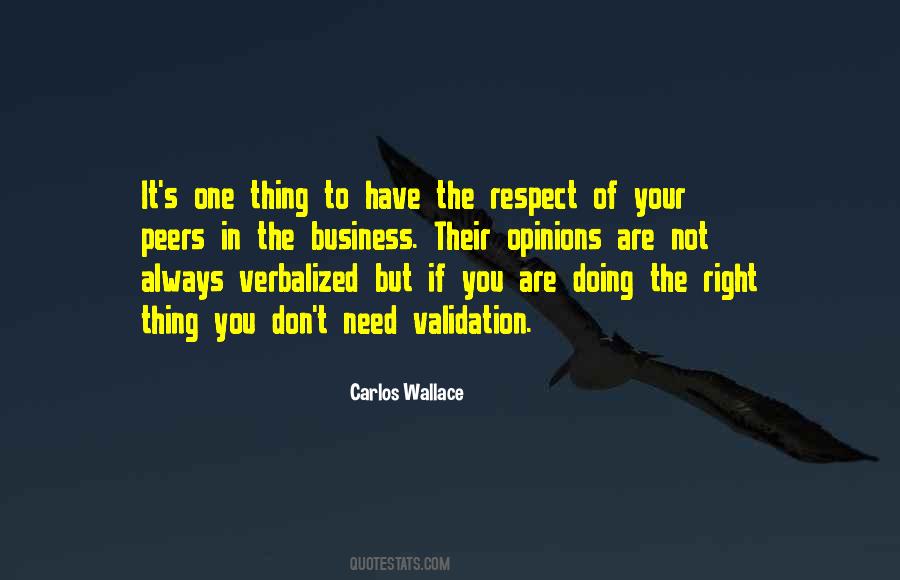 It's one thing to have the respect of your peers in the business. Their opinions are not always verbalized but if you are doing the right thing you don't need validation.

Carlos Wallace

QUOTESTATS.COM